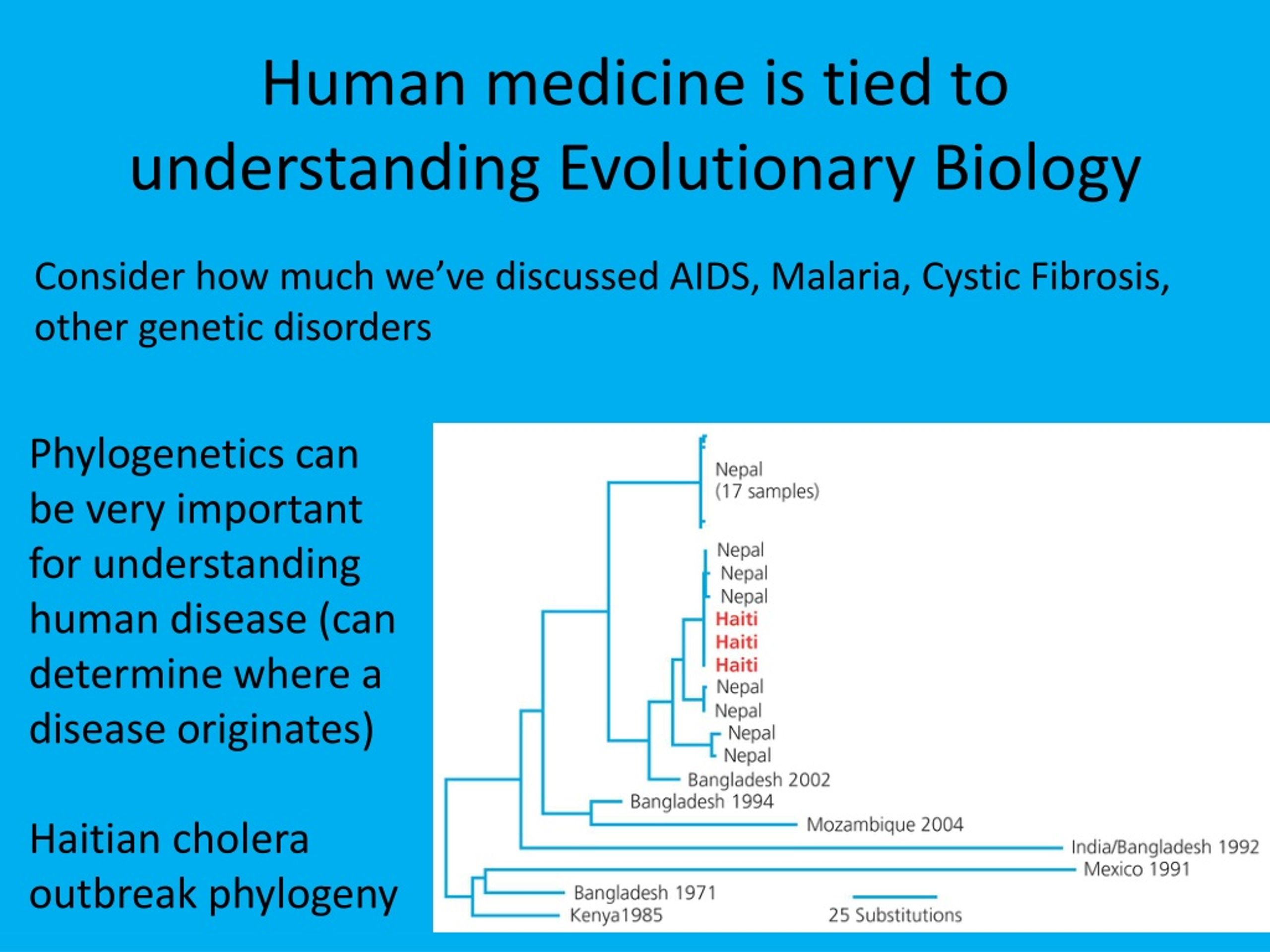 Human medicine is tied to understanding Evolutionary Biology

Consider how much we've discussed AIDS, Malaria, Cystic Fibrosis, other genetic disorders

Phylogenetics can be very important for understanding human disease (can determine where a disease originates)

Haitian cholera outbreak phylogeny

Nepal
(17 samples)
Nepal
Nepal
Nepal
Haiti
Haiti
Haiti
Nepal
Nepal
Nepal
Nepal
Bangladesh 2002
Bangladesh 1994
Mozambique 2004
India/Bangladesh 1992
Mexico 1991
Bangladesh 1971
Kenya1985
25 Substitutions